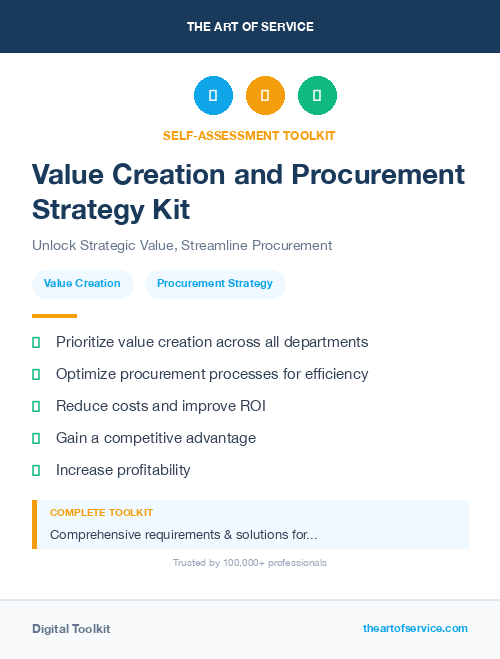 THE ART OF SERVICE

SELF-ASSESSMENT TOOLKIT

Value Creation and Procurement Strategy Kit

Unlock Strategic Value, Streamline Procurement

Value Creation

Procurement Strategy

Prioritize value creation across all departments

Optimize procurement processes for efficiency

Reduce costs and improve ROI

Gain a competitive advantage

Increase profitability

COMPLETE TOOLKIT

Comprehensive requirements & solutions for...

Trusted by 100,000+ professionals

Digital Toolkit

theartofservice.com